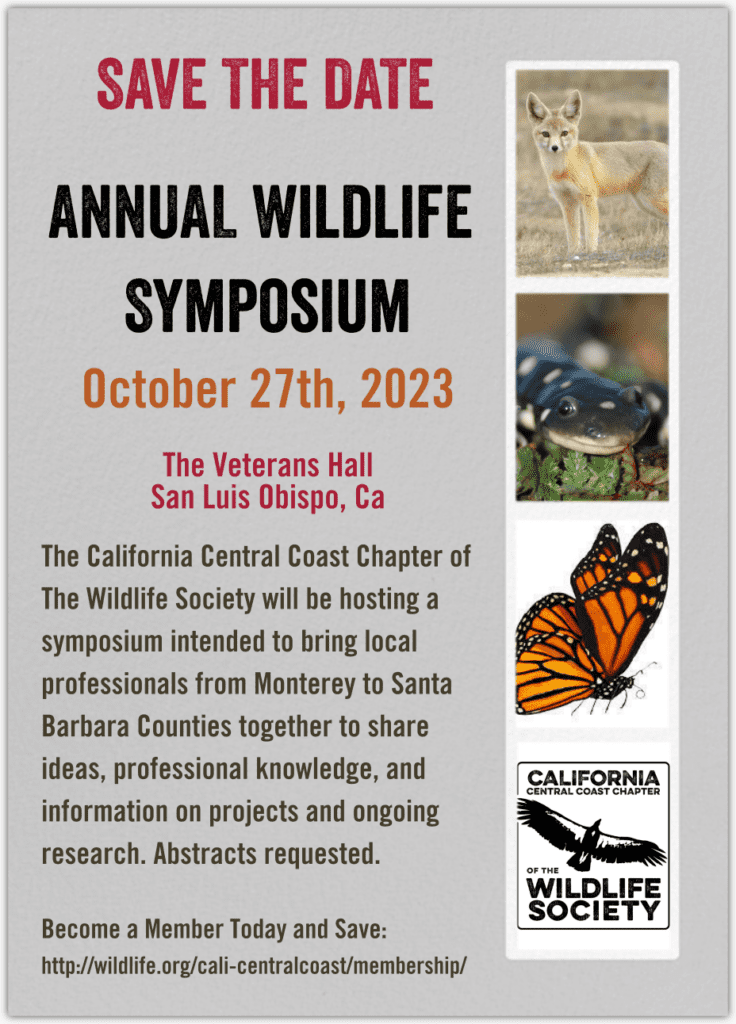 SAVE THE DATE

ANNUAL WILDLIFE SYMPOSIUM

October 27th, 2023

The Veterans Hall
San Luis Obispo, Ca

The California Central Coast Chapter of The Wildlife Society will be hosting a symposium intended to bring local professionals from Monterey to Santa Barbara Counties together to share ideas, professional knowledge, and information on projects and ongoing research. Abstracts requested.

Become a Member Today and Save:
http://wildlife.org/cali-centralcoast/membership/

CALIFORNIA
CENTRAL COAST CHAPTER
OF THE
WILDLIFE
SOCIETY